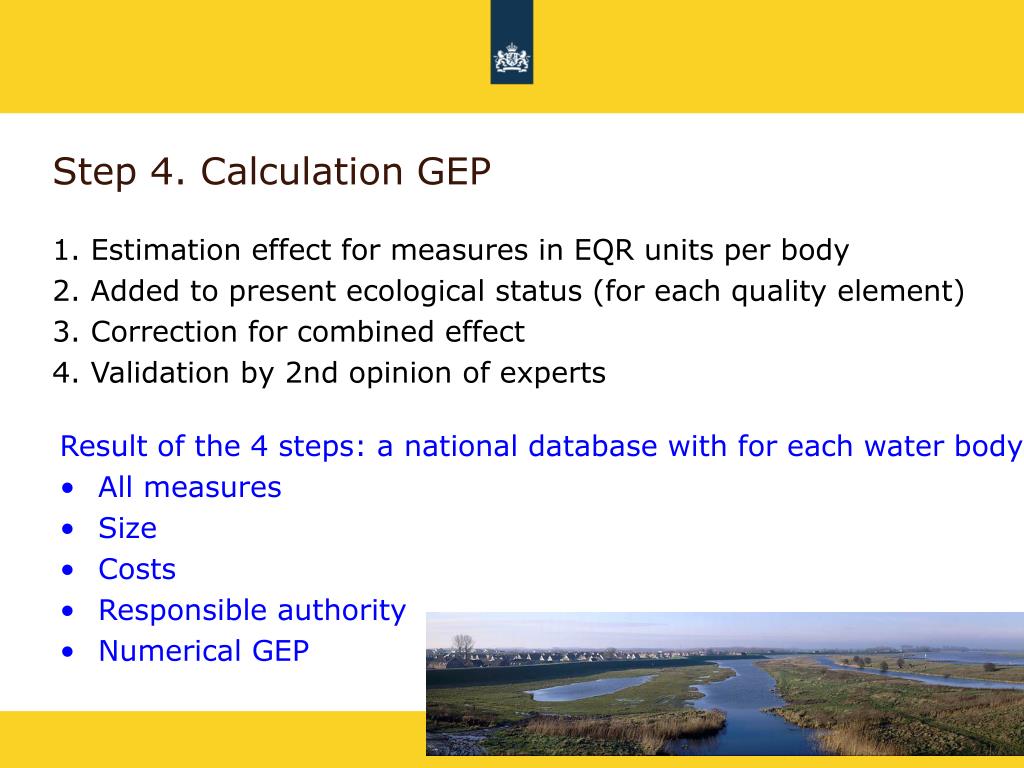 Step 4. Calculation GEP

1. Estimation effect for measures in EQR units per body
2. Added to present ecological status (for each quality element)
3. Correction for combined effect
4. Validation by 2nd opinion of experts

Result of the 4 steps: a national database with for each water body
• All measures
• Size
• Costs
• Responsible authority
• Numerical GEP